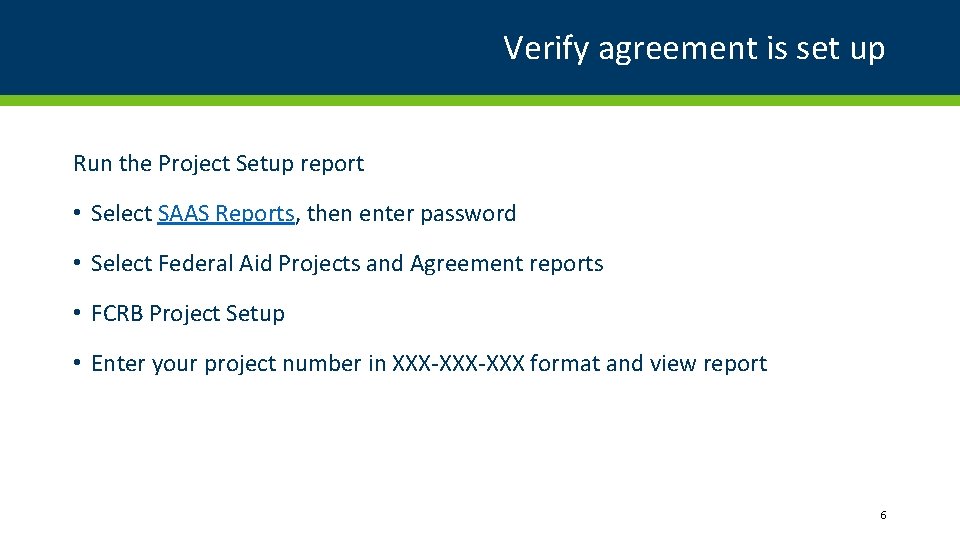 Verify agreement is set up

Run the Project Setup report

• Select SAAS Reports, then enter password

• Select Federal Aid Projects and Agreement reports

• FCRB Project Setup

• Enter your project number in XXX-XXX-XXX format and view report

6